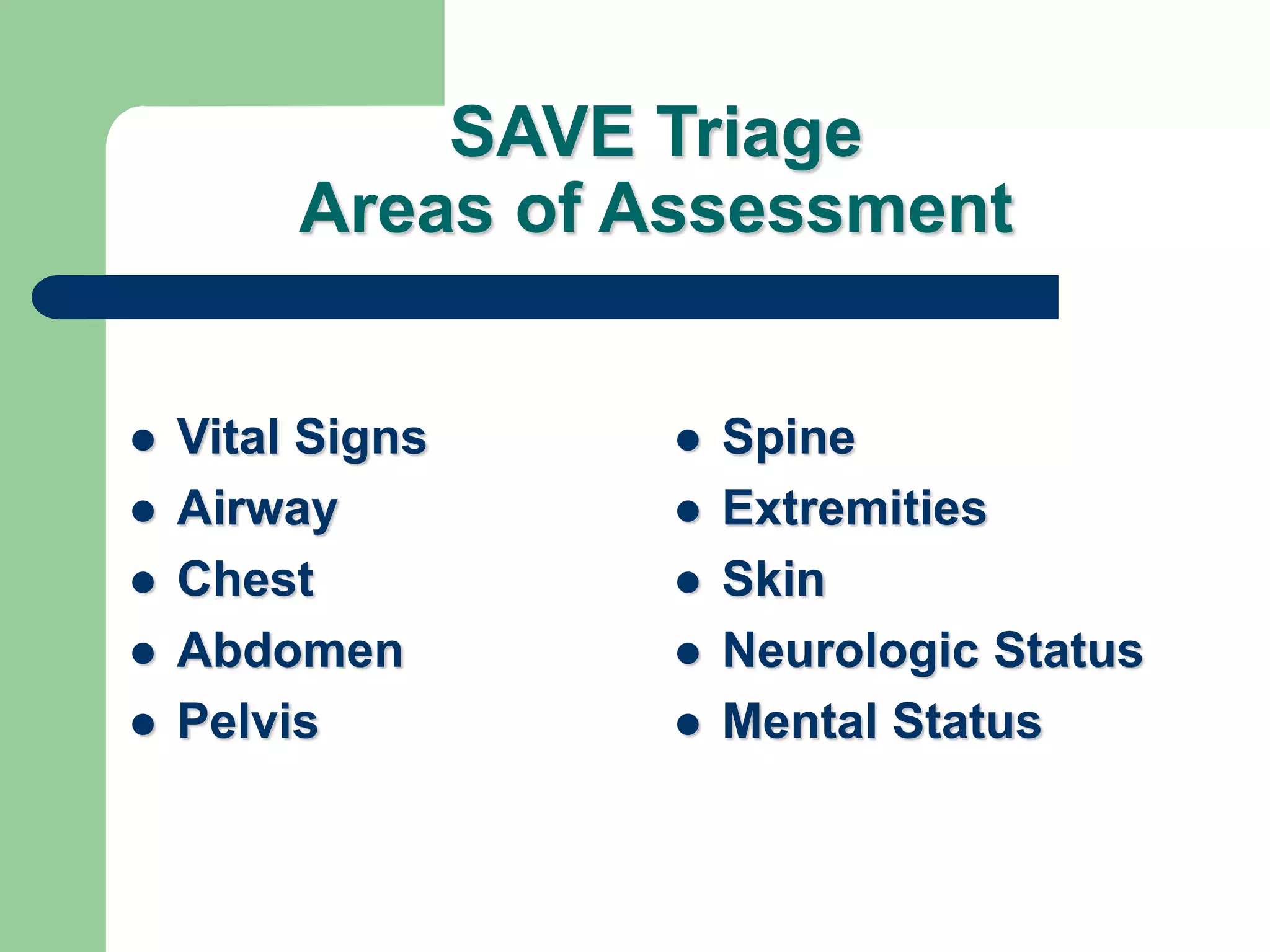 SAVE Triage
Areas of Assessment

- Vital Signs
- Airway
- Chest
- Abdomen
- Pelvis

- Spine
- Extremities
- Skin
- Neurologic Status
- Mental Status